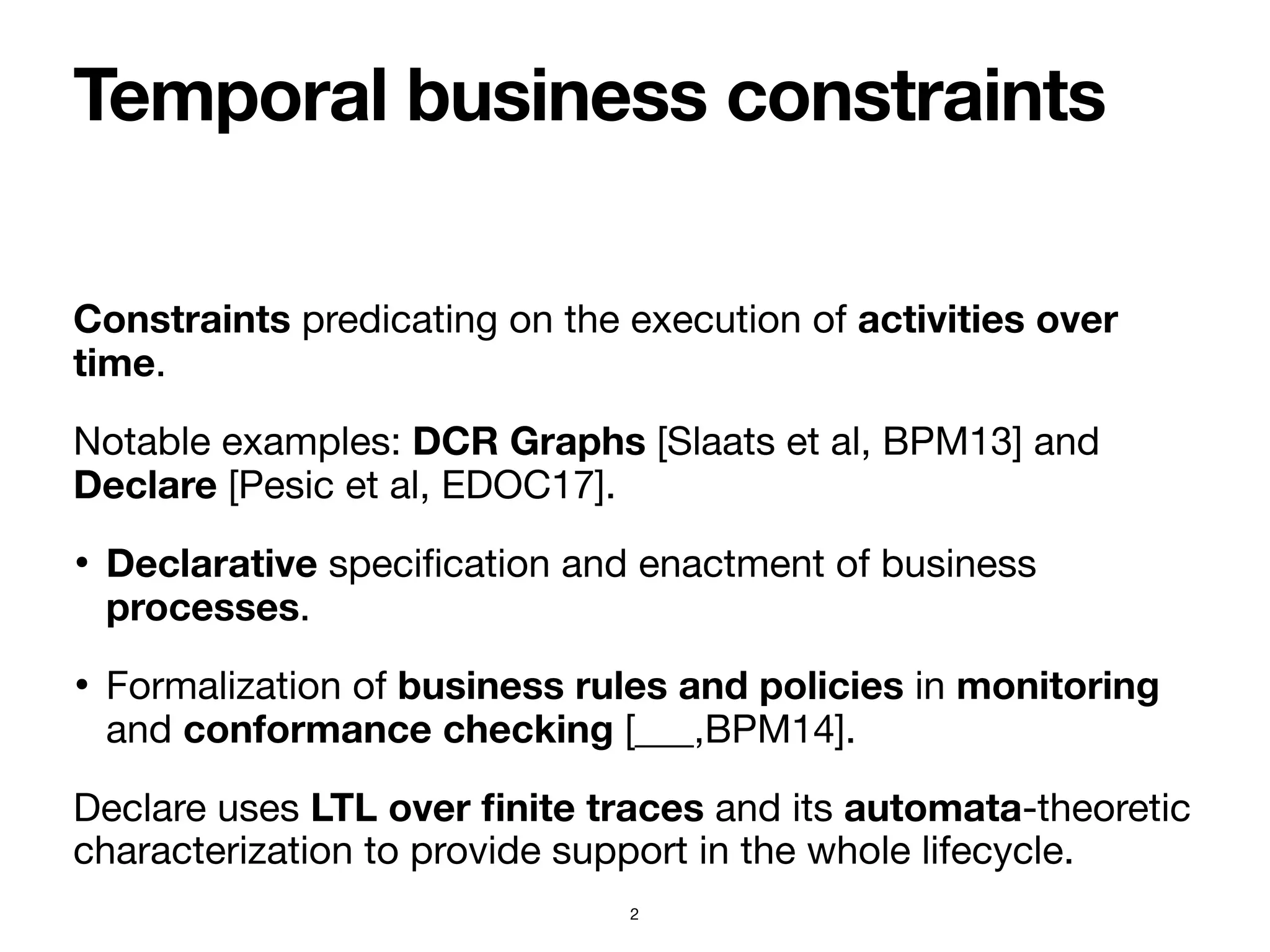 Temporal business constraints

Constraints predicating on the execution of activities over time.

Notable examples: DCR Graphs [Slaats et al, BPM13] and Declare [Pesic et al, EDOC17].

• Declarative specification and enactment of business processes.

• Formalization of business rules and policies in monitoring and conformance checking [___,BPM14].

Declare uses LTL over finite traces and its automata-theoretic characterization to provide support in the whole lifecycle.

2